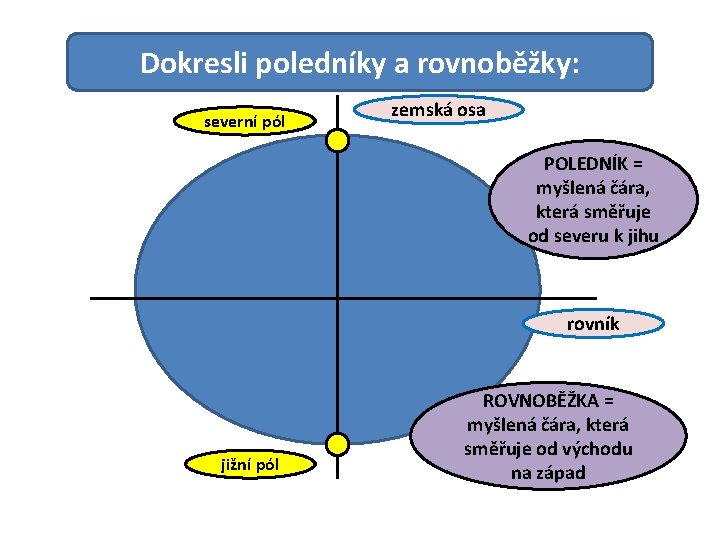 Dokresli poledníky a rovnoběžky:

severní pól

zemská osa

POLEDNÍK = myšlená čára, která směřuje od severu k jihu

rovník

ROVNOBĚŽKA = myšlená čára, která směřuje od východu na západ

jižní pól